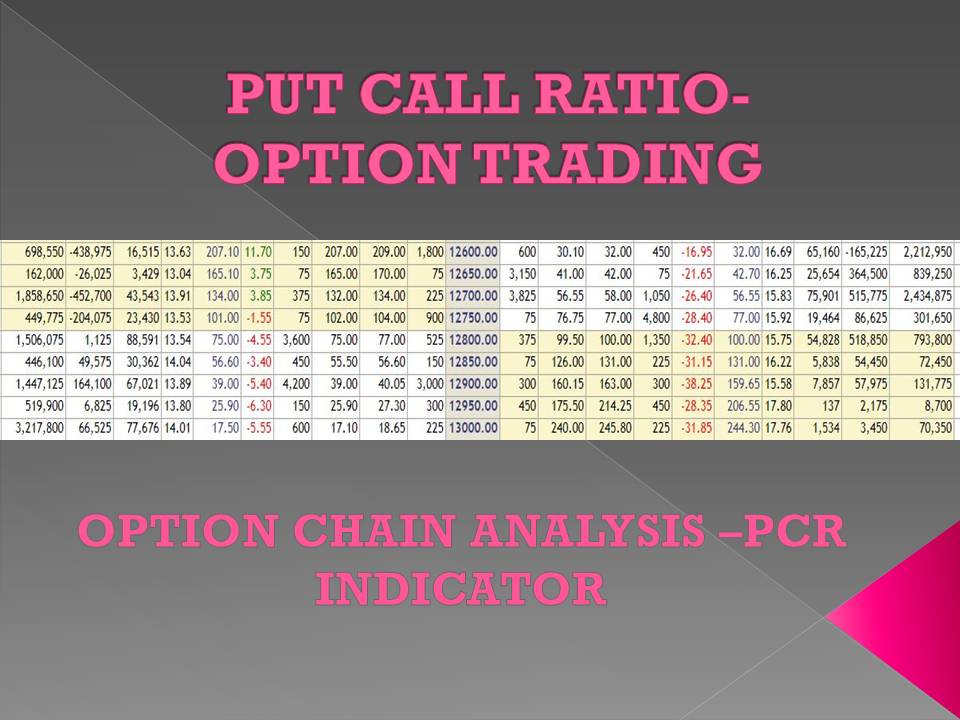 PUT CALL RATIO-
OPTION TRADING

| 698,550 | -438,975 | 16,515 | 13.63 | 207.10 | 11.70 | 150 | 207.00 | 209.00 | 1,800 | 12600.00 | 600 | 30.10 | 32.00 | 450 | -16.95 | 32.00 | 16.69 | 65,160 | -165,225 | 2,212,950 |
|---|---|---|---|---|---|---|---|---|---|---|---|---|---|---|---|---|---|---|---|---|
| 162,000 | -26,025 | 3,429 | 13.04 | 165.10 | 3.75 | 75 | 165.00 | 170.00 | 75 | 12650.00 | 3,150 | 41.00 | 42.00 | 75 | -21.65 | 42.70 | 16.25 | 25,654 | 364,500 | 839,250 |
| 1,858,650 | -452,700 | 43,543 | 13.91 | 134.00 | 3.85 | 375 | 132.00 | 134.00 | 225 | 12700.00 | 3,825 | 56.55 | 58.00 | 1,050 | -26.40 | 56.55 | 15.83 | 75,901 | 515,775 | 2,434,875 |
| 449,775 | -204,075 | 23,430 | 13.53 | 101.00 | -1.55 | 75 | 102.00 | 104.00 | 900 | 12750.00 | 75 | 76.75 | 77.00 | 4,800 | -28.40 | 77.00 | 15.92 | 19,464 | 86,625 | 301,650 |
| 1,506,075 | 1,125 | 88,591 | 13.54 | 75.00 | -4.55 | 3,600 | 75.00 | 77.00 | 525 | 12800.00 | 375 | 99.50 | 100.00 | 1,350 | -32.40 | 100.00 | 15.75 | 54,828 | 518,850 | 793,800 |
| 446,100 | 49,575 | 30,362 | 14.04 | 56.60 | -3.40 | 450 | 55.50 | 56.60 | 150 | 12850.00 | 75 | 126.00 | 131.00 | 225 | -31.15 | 131.00 | 16.22 | 5,838 | 54,450 | 72,450 |
| 1,447,125 | 164,100 | 67,021 | 13.89 | 39.00 | -5.40 | 4,200 | 39.00 | 40.05 | 3,000 | 12900.00 | 300 | 160.15 | 163.00 | 300 | -38.25 | 159.65 | 15.58 | 7,857 | 57,975 | 131,775 |
| 519,900 | 6,825 | 19,196 | 13.80 | 25.90 | -6.30 | 150 | 25.90 | 27.30 | 300 | 12950.00 | 450 | 175.50 | 214.25 | 450 | -28.35 | 206.55 | 17.80 | 137 | 2,175 | 8,700 |
| 3,217,800 | 66,525 | 77,676 | 14.01 | 17.50 | -5.55 | 600 | 17.10 | 18.65 | 225 | 13000.00 | 75 | 240.00 | 245.80 | 225 | -31.85 | 244.30 | 17.76 | 1,534 | 3,450 | 70,350 |

OPTION CHAIN ANALYSIS –PCR INDICATOR